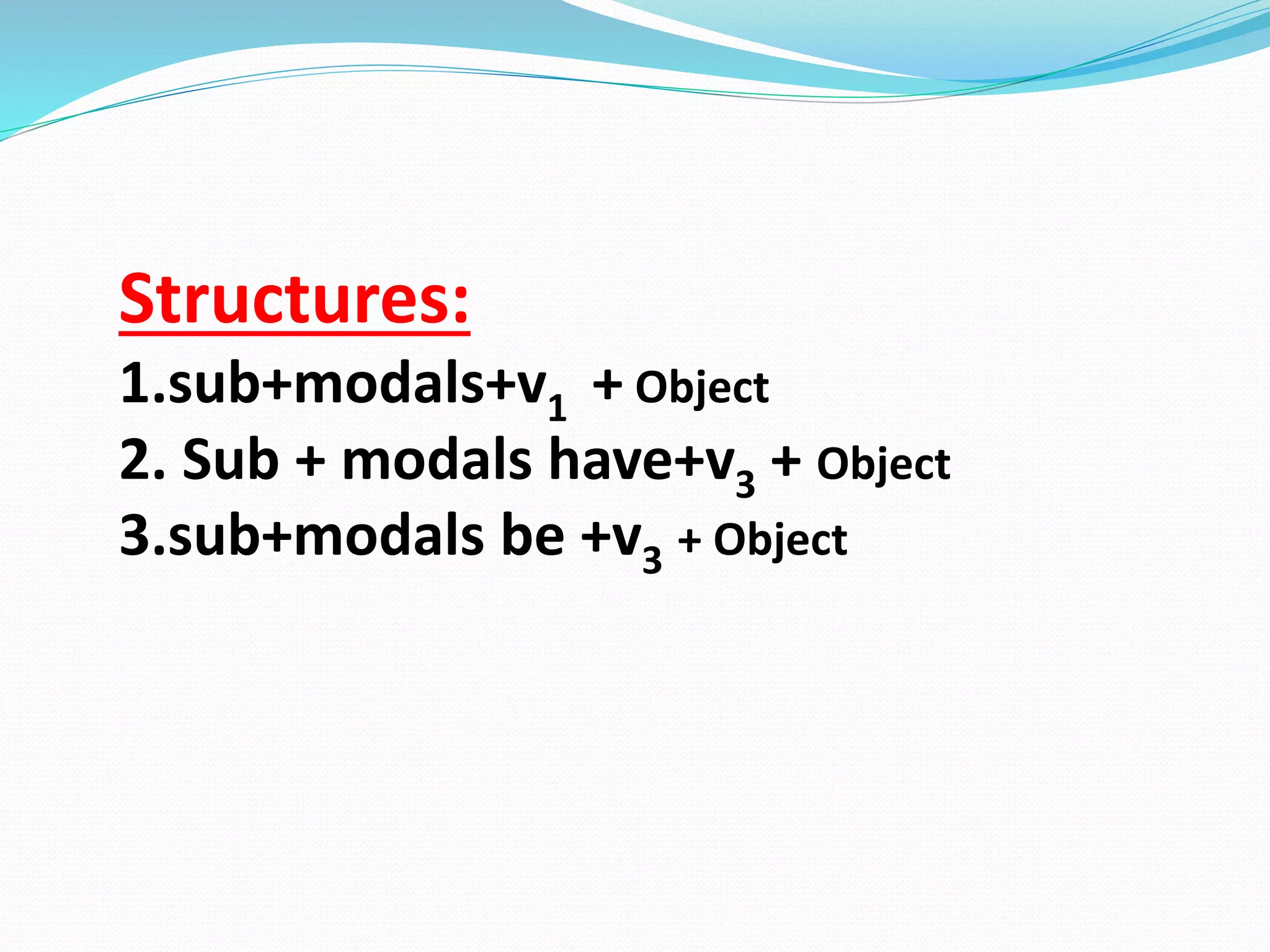 Structures:

1.sub+modals+v$_1$ + Object
2. Sub + modals have+v$_3$ + Object
3.sub+modals be +v$_3$ + Object